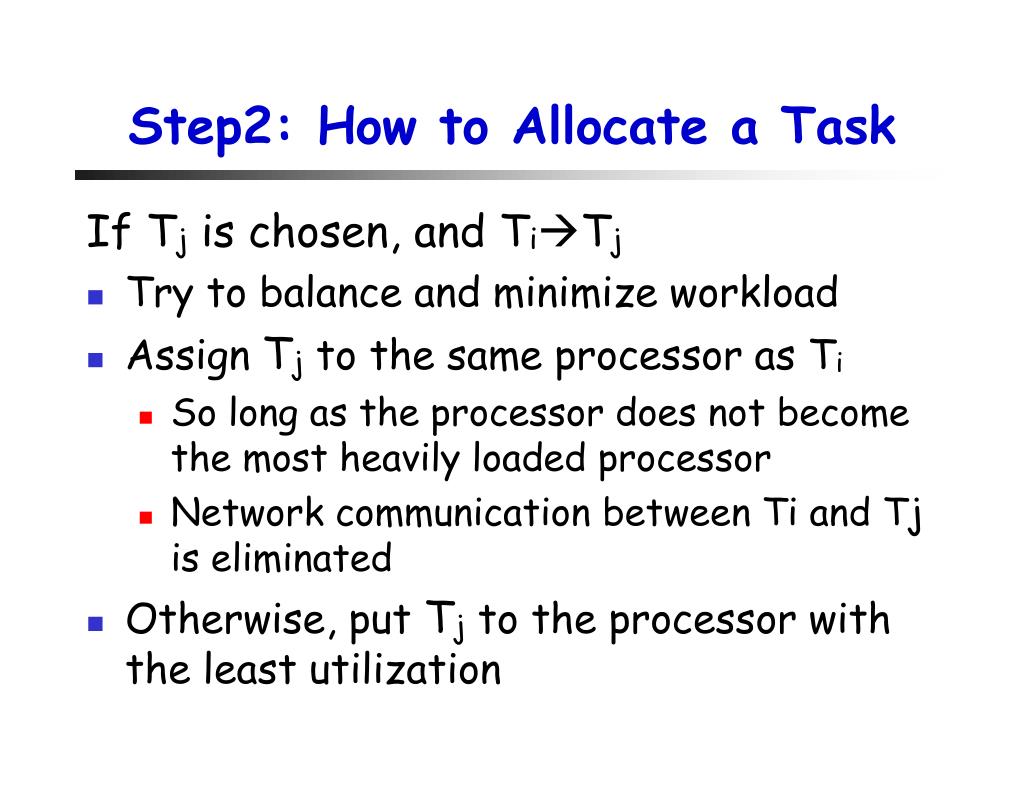 Step2: How to Allocate a Task

If $T_j$ is chosen, and $T_i \rightarrow T_j$

- Try to balance and minimize workload
- Assign $T_j$ to the same processor as $T_i$
  - So long as the processor does not become the most heavily loaded processor
  - Network communication between Ti and Tj is eliminated
- Otherwise, put $T_j$ to the processor with the least utilization